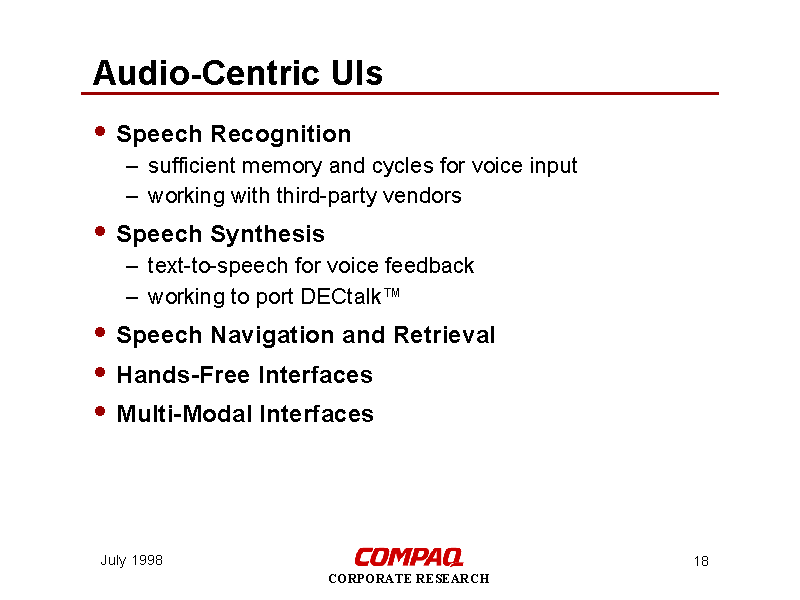 Audio-Centric UIs

• Speech Recognition
– sufficient memory and cycles for voice input
– working with third-party vendors

• Speech Synthesis
– text-to-speech for voice feedback
– working to port DECtalk™

• Speech Navigation and Retrieval

• Hands-Free Interfaces

• Multi-Modal Interfaces

July 1998

COMPAQ
CORPORATE RESEARCH

18